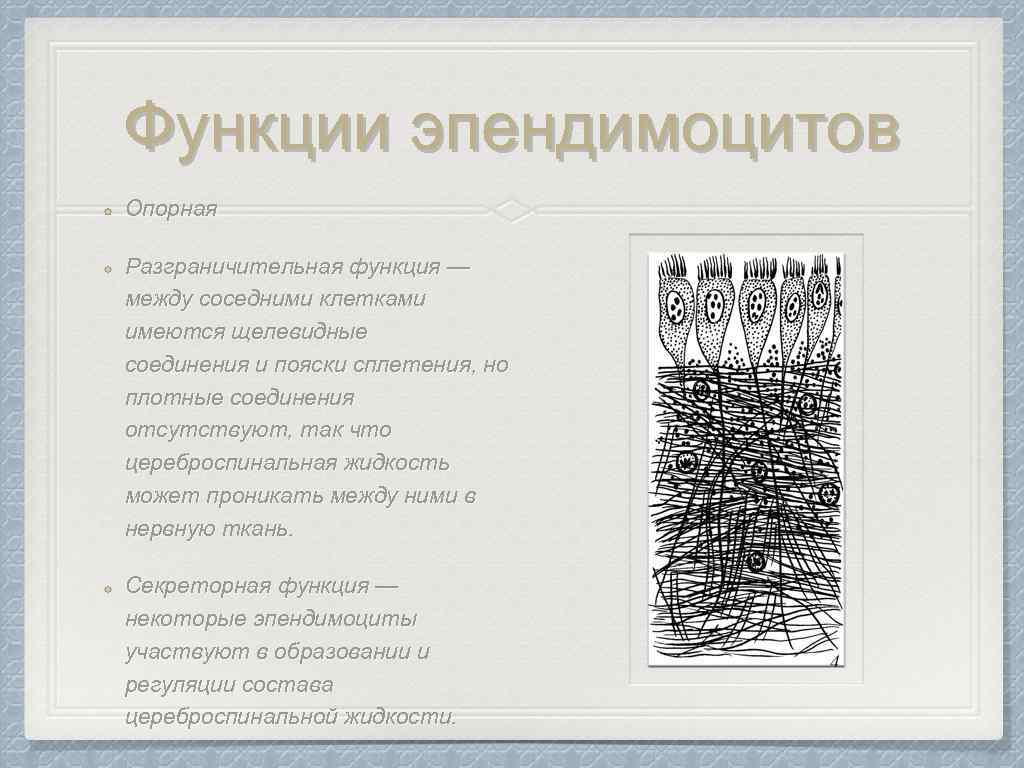 Функции эпендимоцитов

Опорная

Разграничительная функция — между соседними клетками имеются щелевидные соединения и пояски сплетения, но плотные соединения отсутствуют, так что цереброспинальная жидкость может проникать между ними в нервную ткань.

Секреторная функция — некоторые эпендимоциты участвуют в образовании и регуляции состава цереброспинальной жидкости.

4